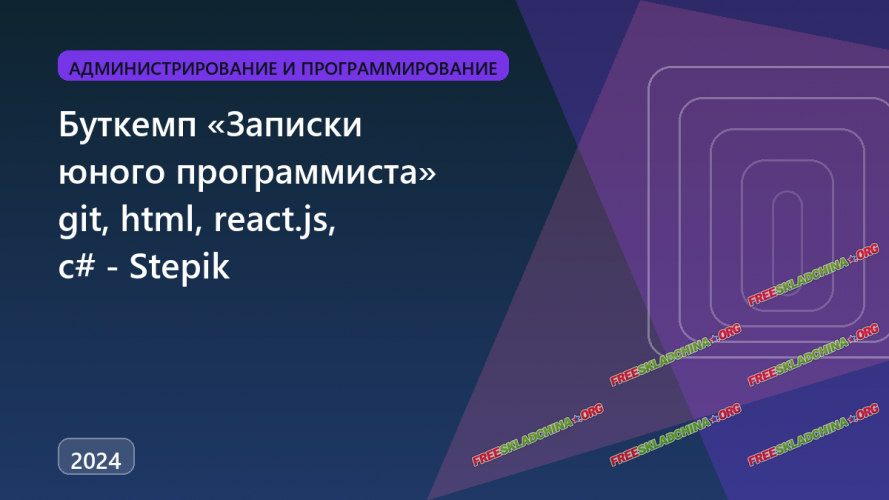 АДМИНИСТРИРОВАНИЕ И ПРОГРАММИРОВАНИЕ

Буткемп «Записки юного программиста» git, html, react.js, c# - Stepik

2024

FREESKLADCHINA.ORG
FREESKLADCHINA.ORG
FREESKLADCHINA.ORG
FREESKLADCHINA.ORG
FREESKLADCHINA.ORG
FREESKLADCHINA.ORG
FREESKLADCHINA.ORG